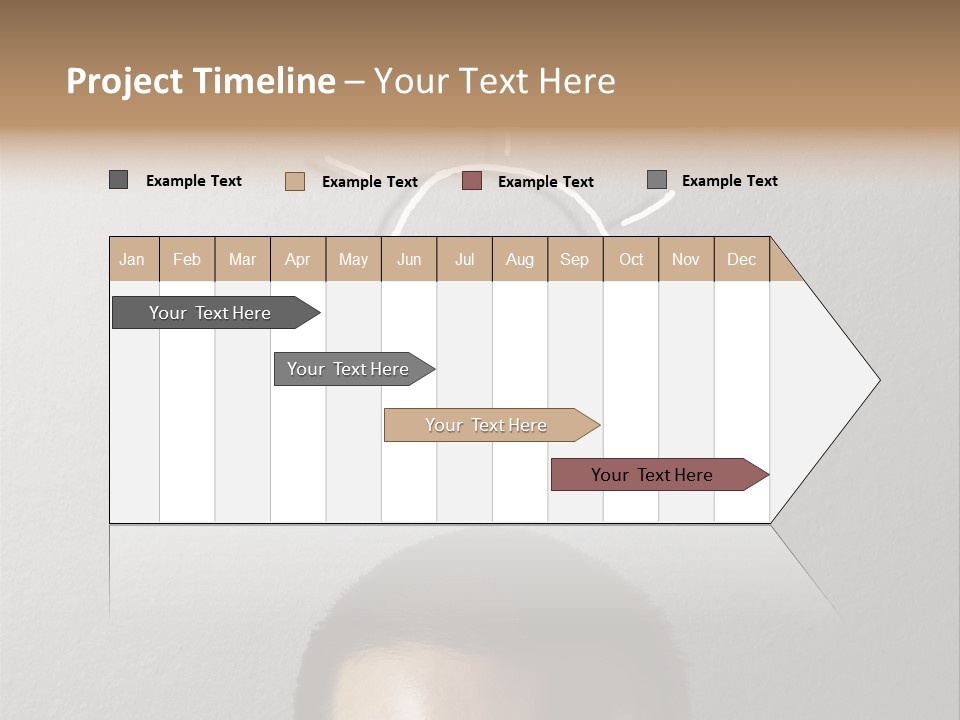 Project Timeline – Your Text Here

Example Text
Example Text
Example Text
Example Text

Jan Feb Mar Apr May Jun Jul Aug Sep Oct Nov Dec

Your Text Here

Your Text Here

Your Text Here

Your Text Here